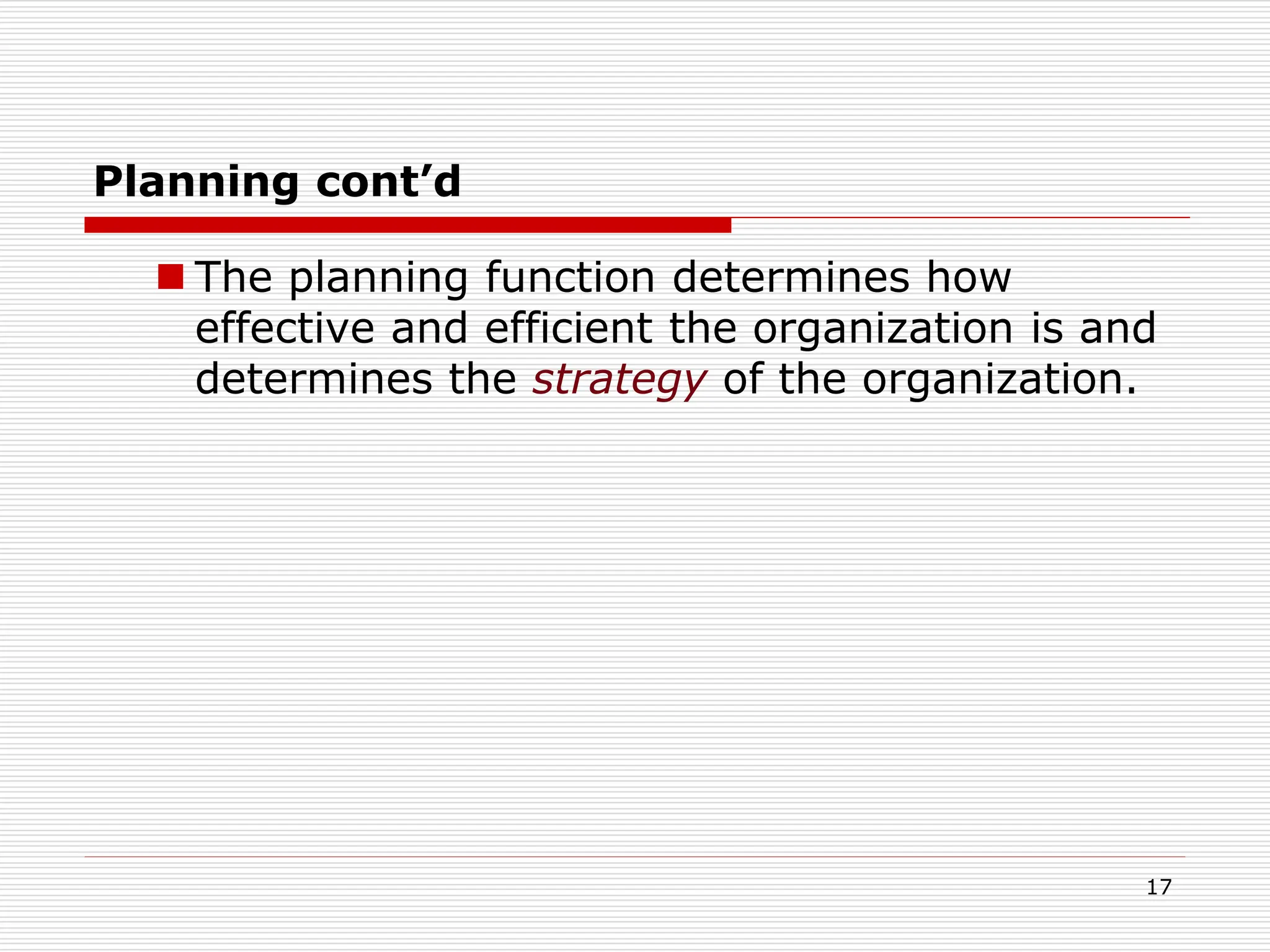 Planning cont’d

The planning function determines how effective and efficient the organization is and determines the strategy of the organization.

17